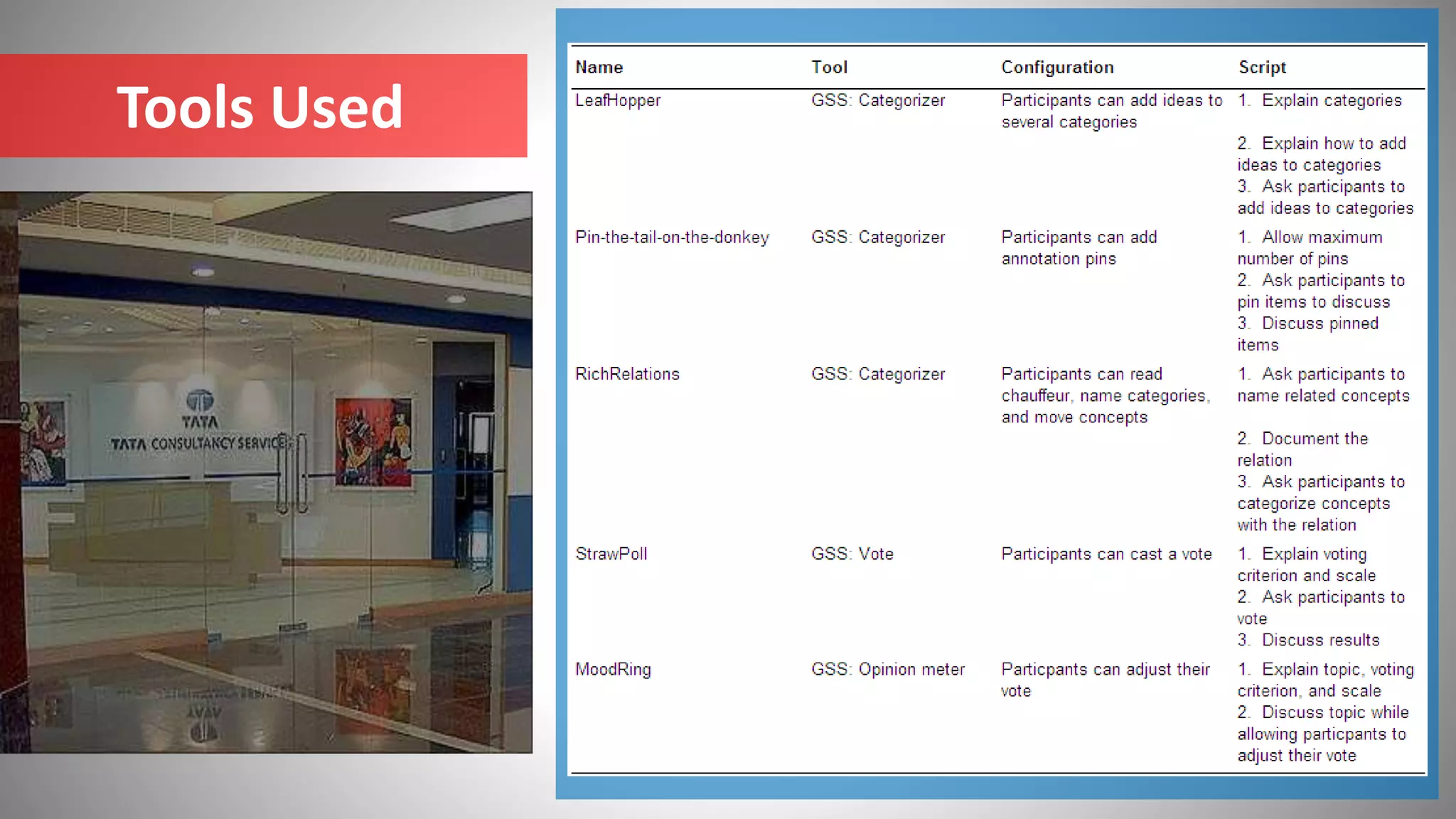 Tools Used

TATA
TATA CONSULTANCY SERVICES

| Name | Tool | Configuration | Script |
|---|---|---|---|
| LeafHopper | GSS: Categorizer | Participants can add ideas to several categories | 1. Explain categories 2. Explain how to add ideas to categories 3. Ask participants to add ideas to categories |
| Pin-the-tail-on-the-donkey | GSS: Categorizer | Participants can add annotation pins | 1. Allow maximum number of pins 2. Ask participants to pin items to discuss 3. Discuss pinned items |
| RichRelations | GSS: Categorizer | Participants can read chauffeur, name categories, and move concepts | 1. Ask participants to name related concepts 2. Document the relation 3. Ask participants to categorize concepts with the relation |
| StrawPoll | GSS: Vote | Participants can cast a vote | 1. Explain voting criterion and scale 2. Ask participants to vote 3. Discuss results |
| MoodRing | GSS: Opinion meter | Particpants can adjust their vote | 1. Explain topic, voting criterion, and scale 2. Discuss topic while allowing particpants to adjust their vote |